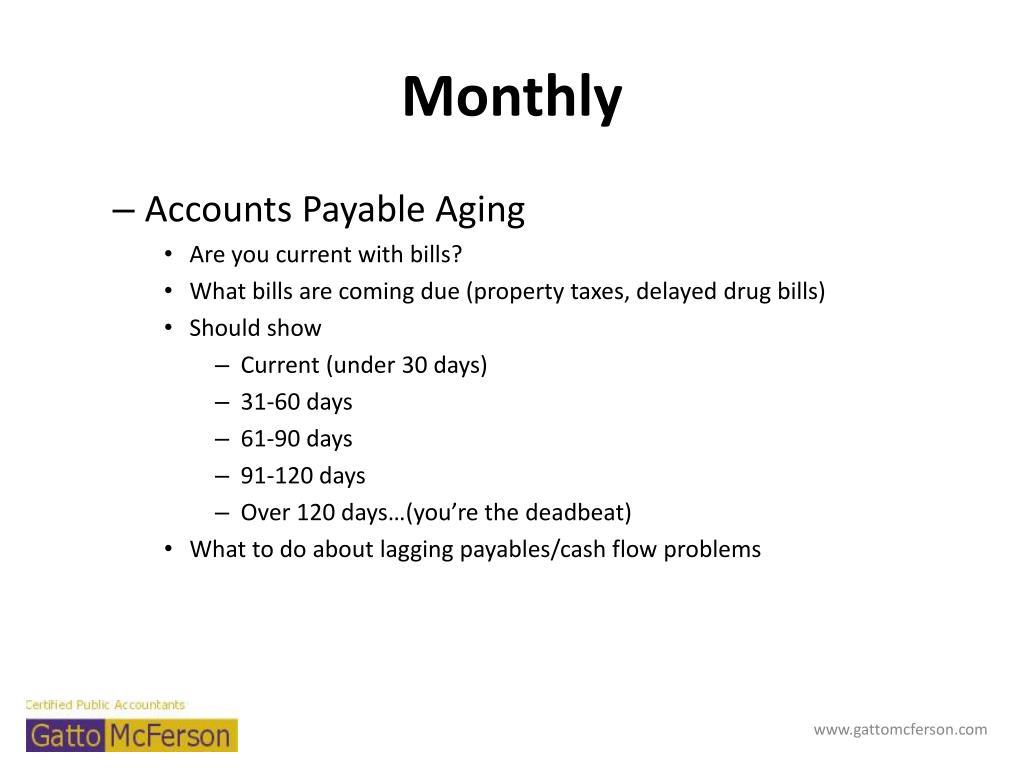 Monthly

– Accounts Payable Aging
• Are you current with bills?
• What bills are coming due (property taxes, delayed drug bills)
• Should show
– Current (under 30 days)
– 31-60 days
– 61-90 days
– 91-120 days
– Over 120 days…(you’re the deadbeat)
• What to do about lagging payables/cash flow problems

Certified Public Accountants
Gatto McFerson

www.gattomcferson.com